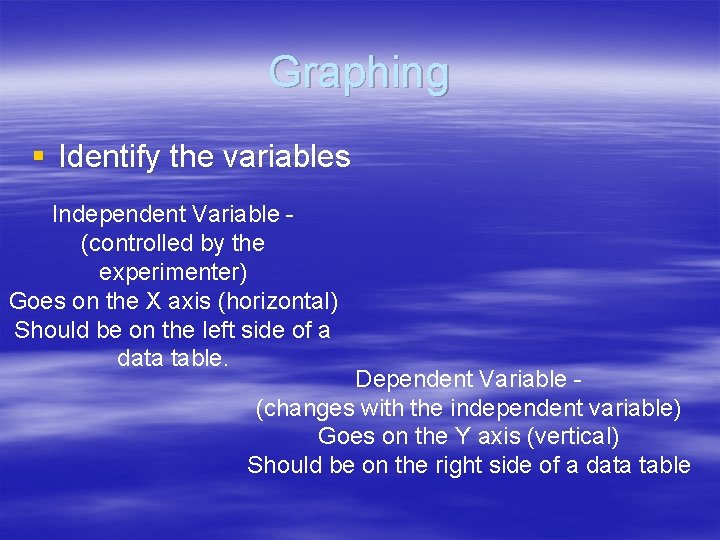 Graphing

▪ Identify the variables

Independent Variable - (controlled by the experimenter) Goes on the X axis (horizontal) Should be on the left side of a data table.

Dependent Variable - (changes with the independent variable) Goes on the Y axis (vertical) Should be on the right side of a data table